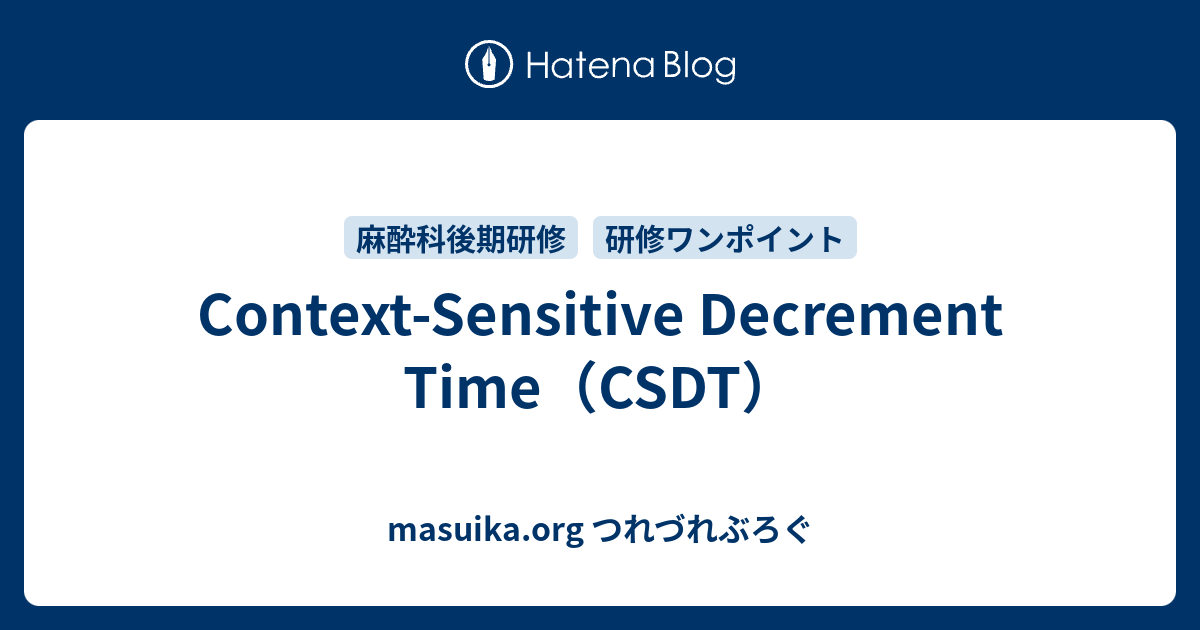 Hatena Blog

麻酔科後期研修 研修ワンポイント

Context-Sensitive Decrement Time（CSDT）

masuika.org つれづれぶろぐ